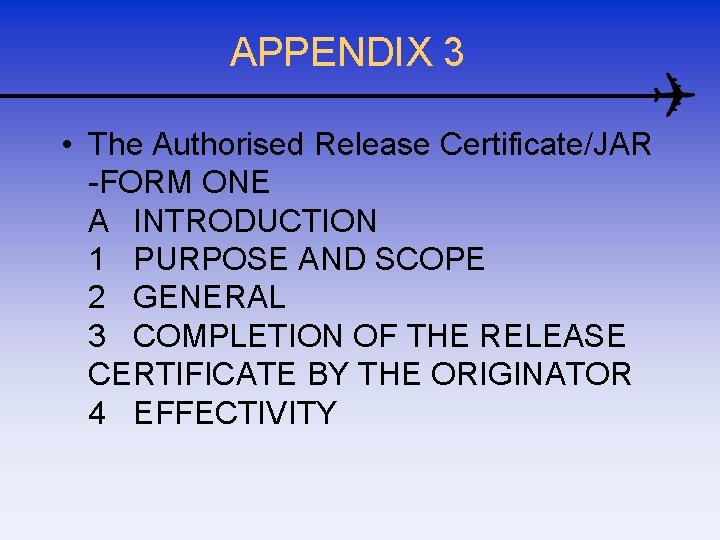 APPENDIX 3

• The Authorised Release Certificate/JAR -FORM ONE
A INTRODUCTION
1 PURPOSE AND SCOPE
2 GENERAL
3 COMPLETION OF THE RELEASE CERTIFICATE BY THE ORIGINATOR
4 EFFECTIVITY